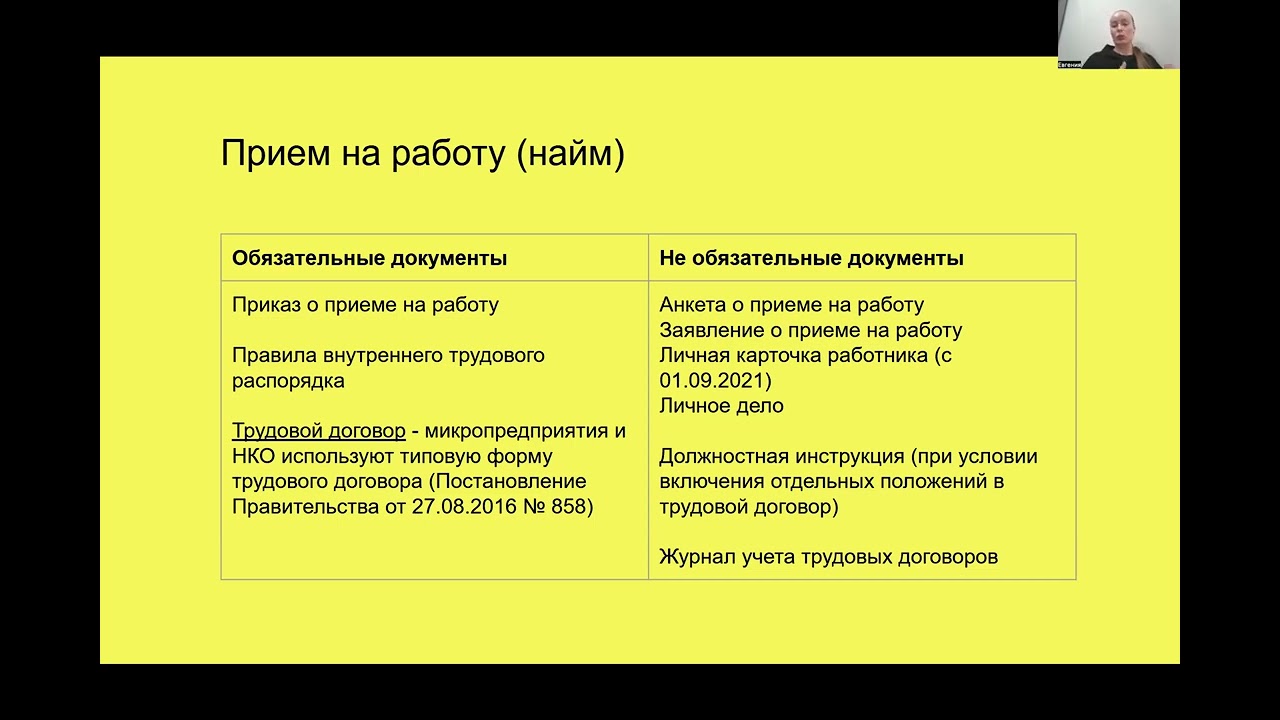 Евгения

Прием на работу (найм)

| Обязательные документы | Не обязательные документы |
|---|---|
| Приказ о приеме на работу<br><br>Правила внутреннего трудового распорядка<br><br>Трудовой договор - микропредприятия и НКО используют типовую форму трудового договора (Постановление Правительства от 27.08.2016 № 858) | Анкета о приеме на работу<br>Заявление о приеме на работу<br>Личная карточка работника (с 01.09.2021)<br>Личное дело<br><br>Должностная инструкция (при условии включения отдельных положений в трудовой договор)<br><br>Журнал учета трудовых договоров |